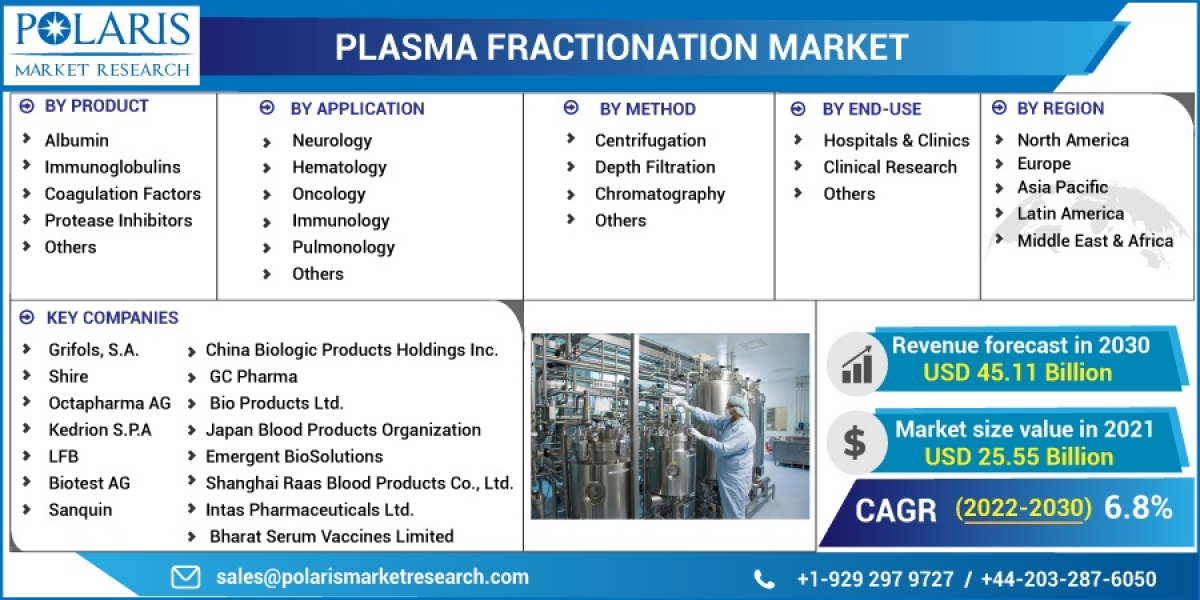 POLARIS
MARKET RESEARCH

PLASMA FRACTIONATION MARKET

BY PRODUCT
Albumin
Immunoglobulins
Coagulation Factors
Protease Inhibitors
Others

BY APPLICATION
Neurology
Hematology
Oncology
Immunology
Pulmonology
Others

BY METHOD
Centrifugation
Depth Filtration
Chromatography
Others

BY END-USE
Hospitals & Clinics
Clinical Research
Others

BY REGION
North America
Europe
Asia Pacific
Latin America
Middle East & Africa

KEY COMPANIES
Grifols, S.A.
Shire
Octapharma AG
Kedrion S.P.A
LFB
Biotest AG
Sanquin
China Biologic Products Holdings Inc.
GC Pharma
Bio Products Ltd.
Japan Blood Products Organization
Emergent BioSolutions
Shanghai Raas Blood Products Co., Ltd.
Intas Pharmaceuticals Ltd.
Bharat Serum Vaccines Limited

Revenue forecast in 2030
USD 45.11 Billion

Market size value in 2021
USD 25.55 Billion

CAGR (2022-2030) 6.8%

sales@polarismarketresearch.com

+1-929 297 9727 / +44-203-287-6050